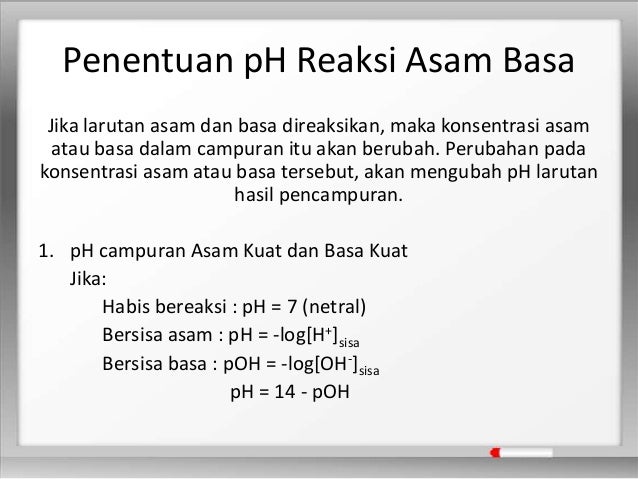 Penentuan pH Reaksi Asam Basa

Jika larutan asam dan basa direaksikan, maka konsentrasi asam atau basa dalam campuran itu akan berubah. Perubahan pada konsentrasi asam atau basa tersebut, akan mengubah pH larutan hasil pencampuran.

1. pH campuran Asam Kuat dan Basa Kuat
Jika:
Habis bereaksi : pH = 7 (netral)
Bersisa asam : pH = $-\log[H^+]_{sisa}$
Bersisa basa : pOH = $-\log[OH^-]_{sisa}$
pH = 14 - pOH